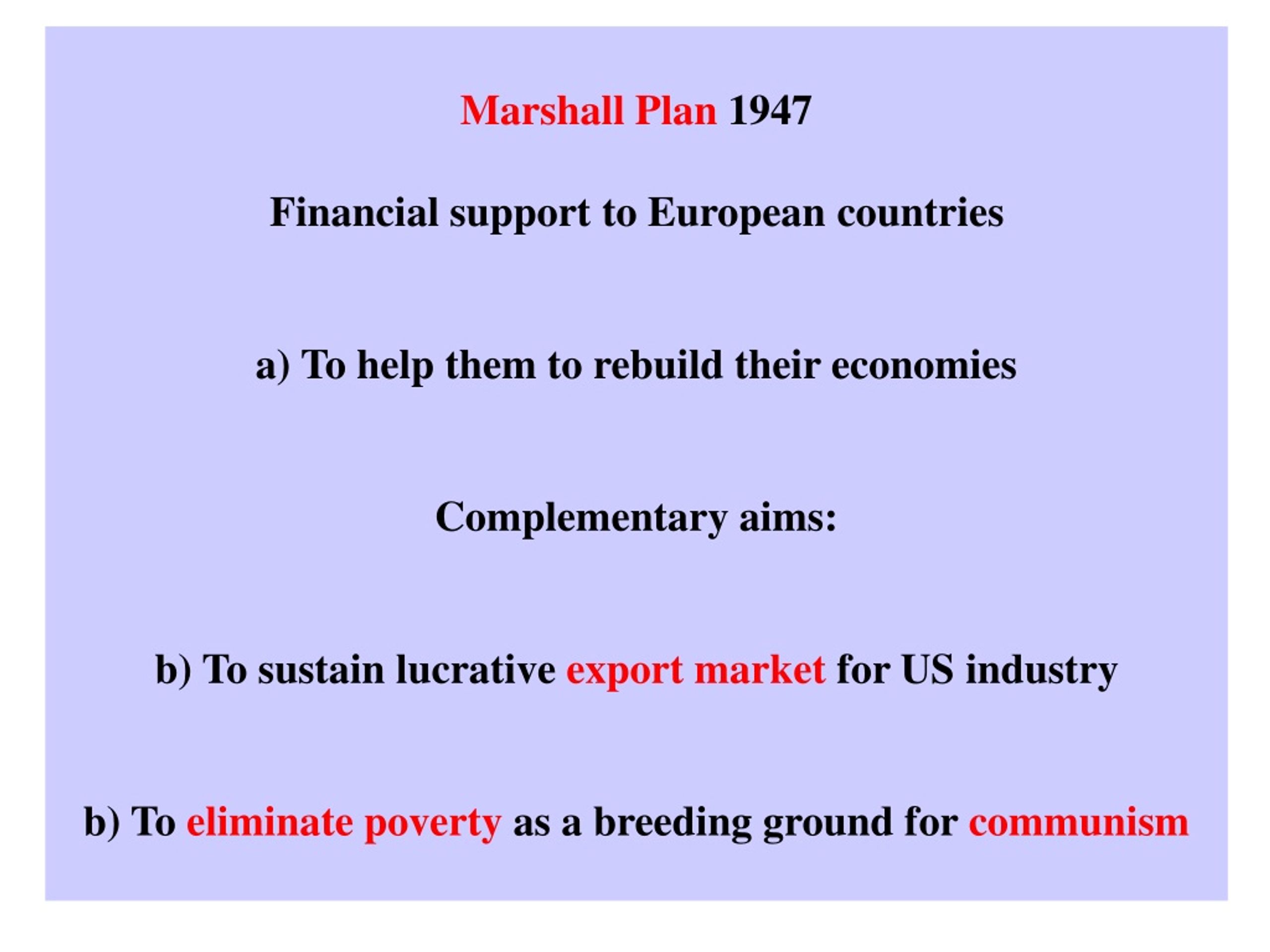 Marshall Plan 1947

Financial support to European countries

a) To help them to rebuild their economies

Complementary aims:

b) To sustain lucrative export market for US industry

b) To eliminate poverty as a breeding ground for communism